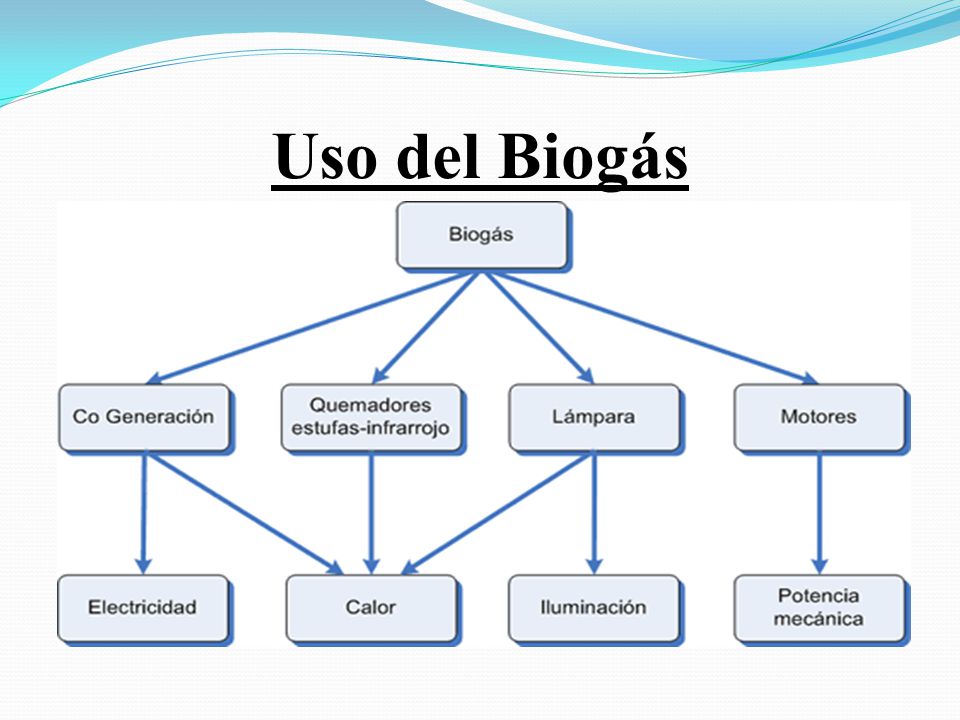 Uso del Biogás

Biogás

Co Generación

Quemadores estufas-infrarrojo

Lámpara

Motores

Electricidad

Calor

Iluminación

Potencia mecánica